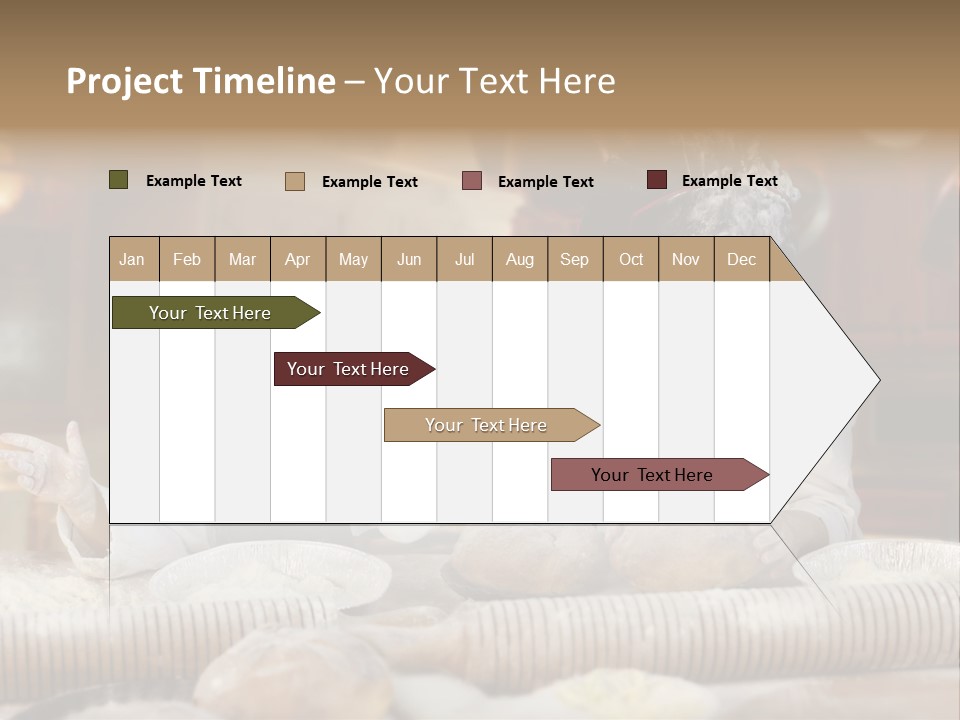 Project Timeline – Your Text Here

Example Text Example Text Example Text Example Text

| Jan | Feb | Mar | Apr | May | Jun | Jul | Aug | Sep | Oct | Nov | Dec |
|---|---|---|---|---|---|---|---|---|---|---|---|

Your Text Here

Your Text Here

Your Text Here

Your Text Here